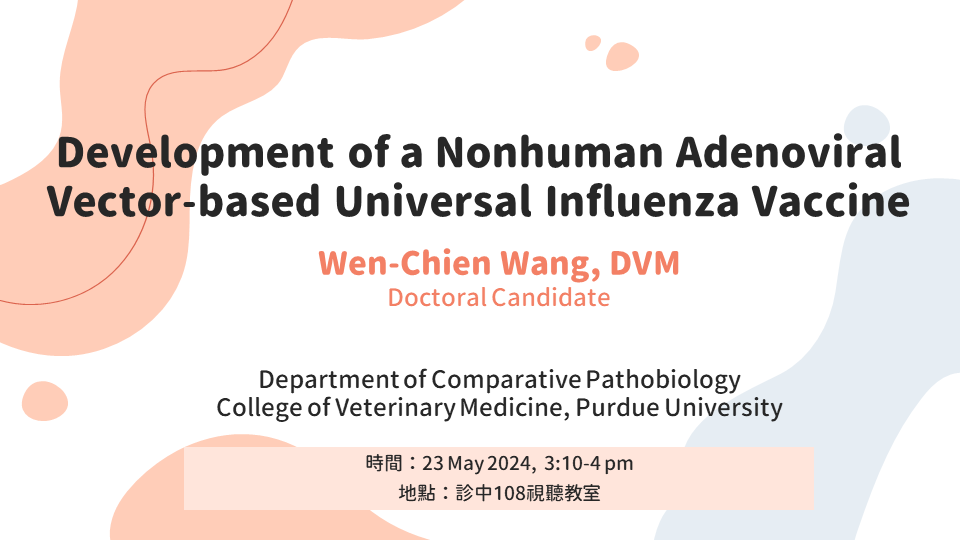 Development of a Nonhuman Adenoviral Vector-based Universal Influenza Vaccine

Wen-Chien Wang, DVM
Doctoral Candidate

Department of Comparative Pathobiology
College of Veterinary Medicine, Purdue University

時間：23 May 2024, 3:10-4 pm
地點：診中108視聽教室